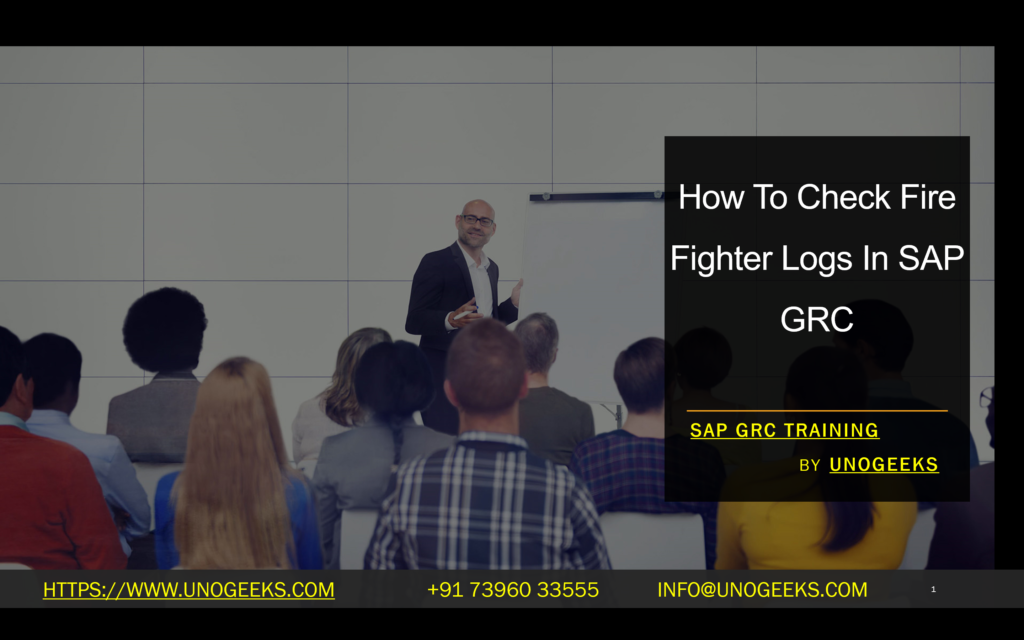 How To Check Fire Fighter Logs In SAP GRC

SAP GRC TRAINING

BY UNOGEEKS

HTTPS://WWW.UNOGEEKS.COM +91 73960 33555 INFO@UNOGEEKS.COM 1